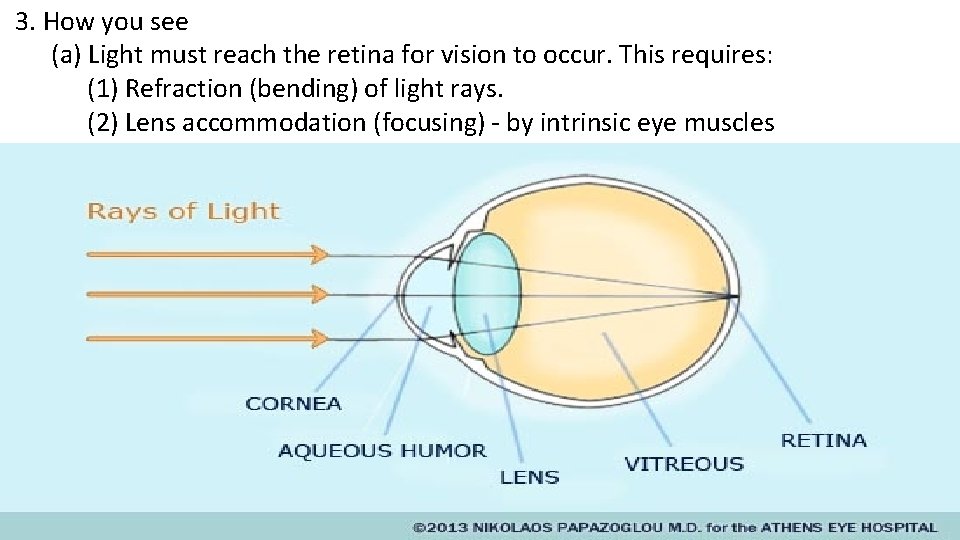 3. How you see

(a) Light must reach the retina for vision to occur. This requires:

(1) Refraction (bending) of light rays.

(2) Lens accommodation (focusing) - by intrinsic eye muscles

Rays of Light

CORNEA

AQUEOUS HUMOR

LENS

VITREOUS

RETINA

©2013 NIKOLAOS PAPAZOGLOU M.D. for the ATHENS EYE HOSPITAL